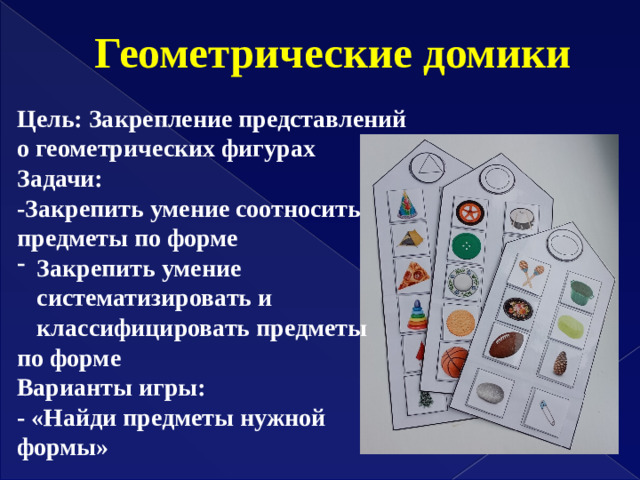 Геометрические домики

Цель: Закрепление представлений о геометрических фигурах

Задачи:

-Закрепить умение соотносить предметы по форме

- Закрепить умение систематизировать и классифицировать предметы по форме

Варианты игры:

- «Найди предметы нужной формы»